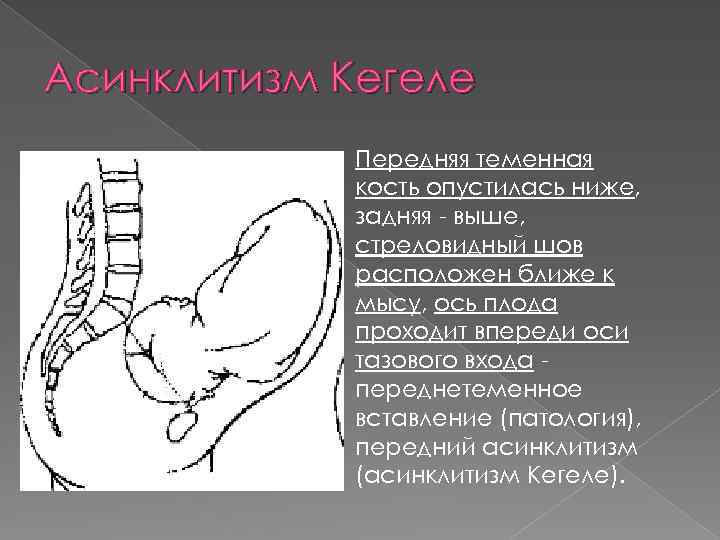 Асинклитизм Кегеле

Передняя теменная кость опустилась ниже, задняя - выше, стреловидный шов расположен ближе к мысу, ось плода проходит впереди оси тазового входа - переднетеменное вставление (патология), передний асинклитизм (асинклитизм Кегеле).